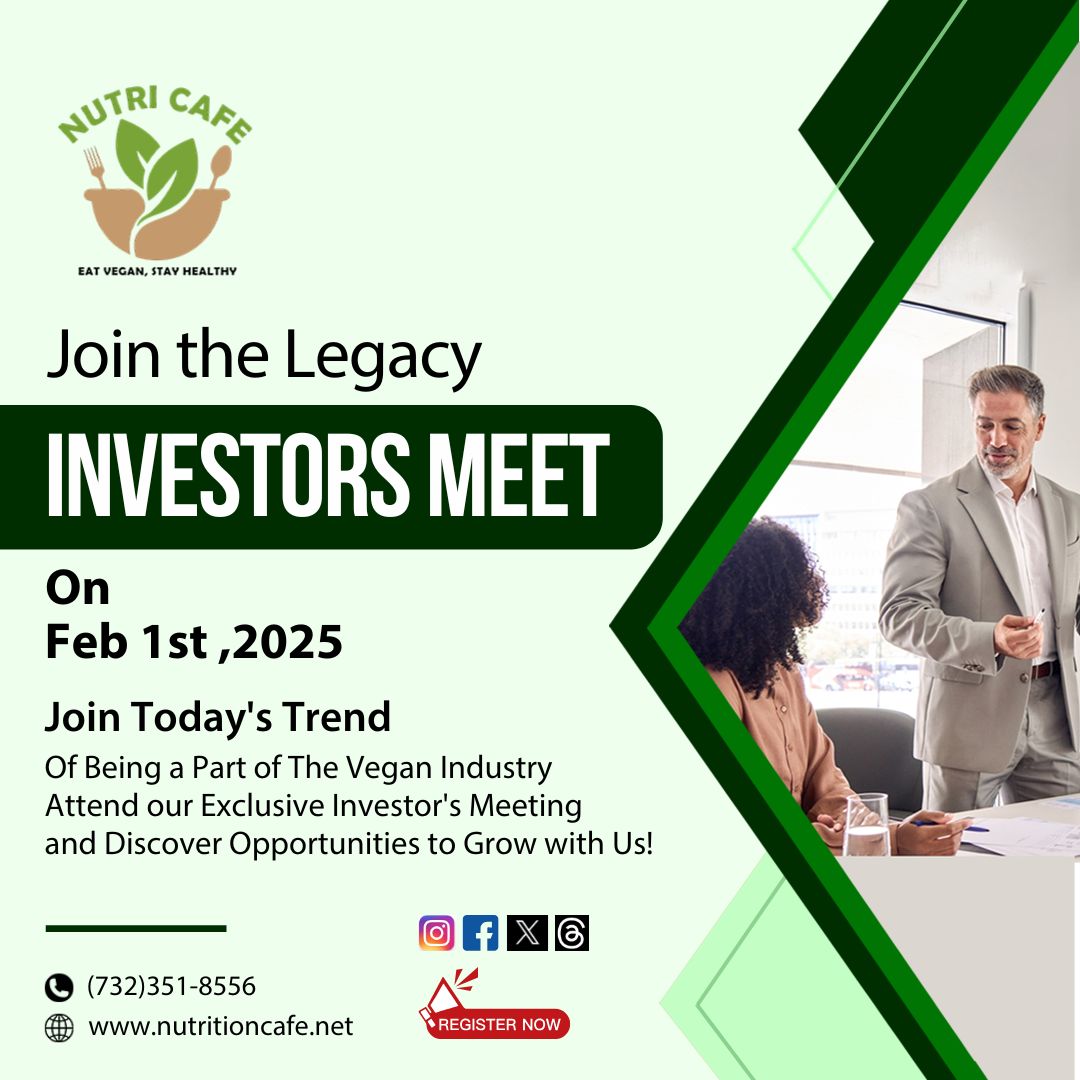 NUTRI CAFE

EAT VEGAN, STAY HEALTHY

Join the Legacy

INVESTORS MEET

On
Feb 1st ,2025

Join Today's Trend

Of Being a Part of The Vegan Industry
Attend our Exclusive Investor's Meeting
and Discover Opportunities to Grow with Us!

(732)351-8556

www.nutritioncafe.net

REGISTER NOW